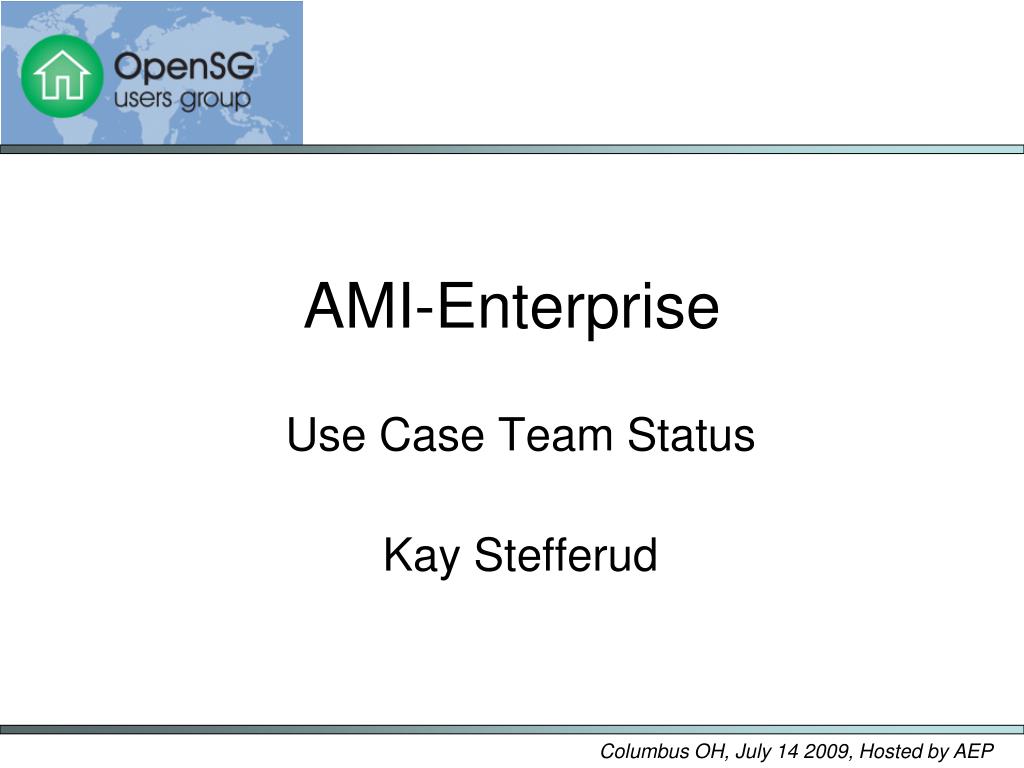 OpenSG
users group

AMI-Enterprise

Use Case Team Status

Kay Stefferud

Columbus OH, July 14 2009, Hosted by AEP